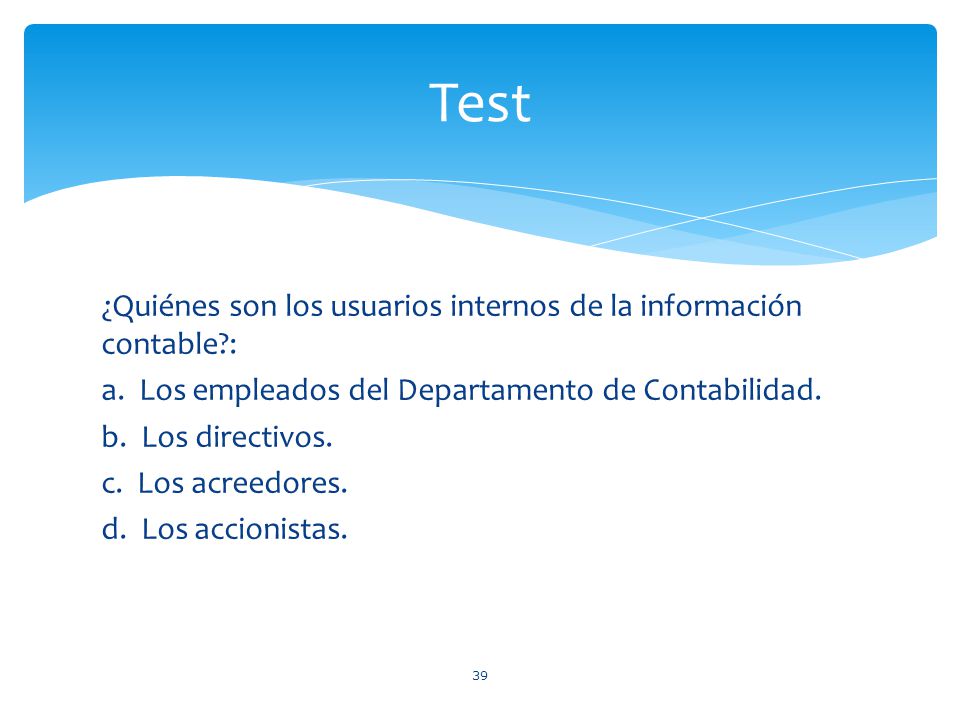 Test

¿Quiénes son los usuarios internos de la información contable?:

a. Los empleados del Departamento de Contabilidad.

b. Los directivos.

c. Los acreedores.

d. Los accionistas.

39